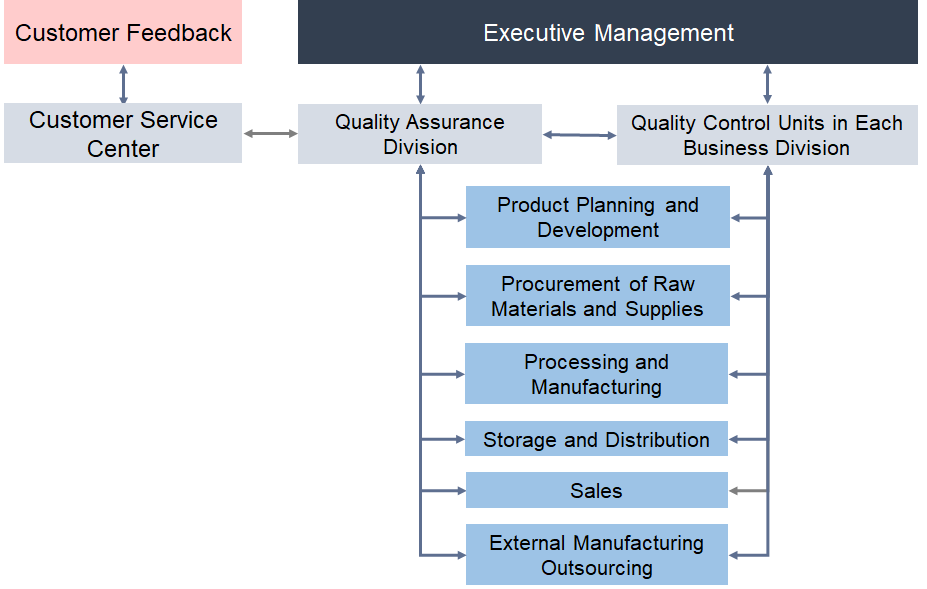 Customer Feedback

Executive Management

Customer Service Center

Quality Assurance Division

Quality Control Units in Each Business Division

Product Planning and Development

Procurement of Raw Materials and Supplies

Processing and Manufacturing

Storage and Distribution

Sales

External Manufacturing Outsourcing